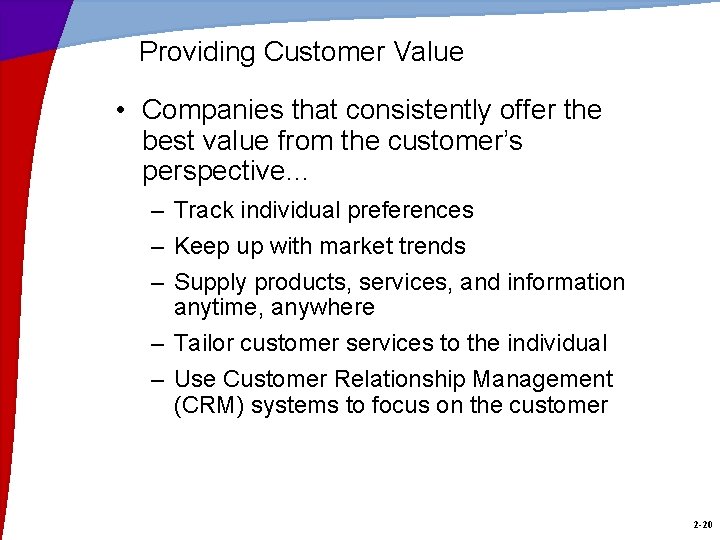 Providing Customer Value

• Companies that consistently offer the best value from the customer's perspective…

– Track individual preferences

– Keep up with market trends

– Supply products, services, and information anytime, anywhere

– Tailor customer services to the individual

– Use Customer Relationship Management (CRM) systems to focus on the customer

2-20